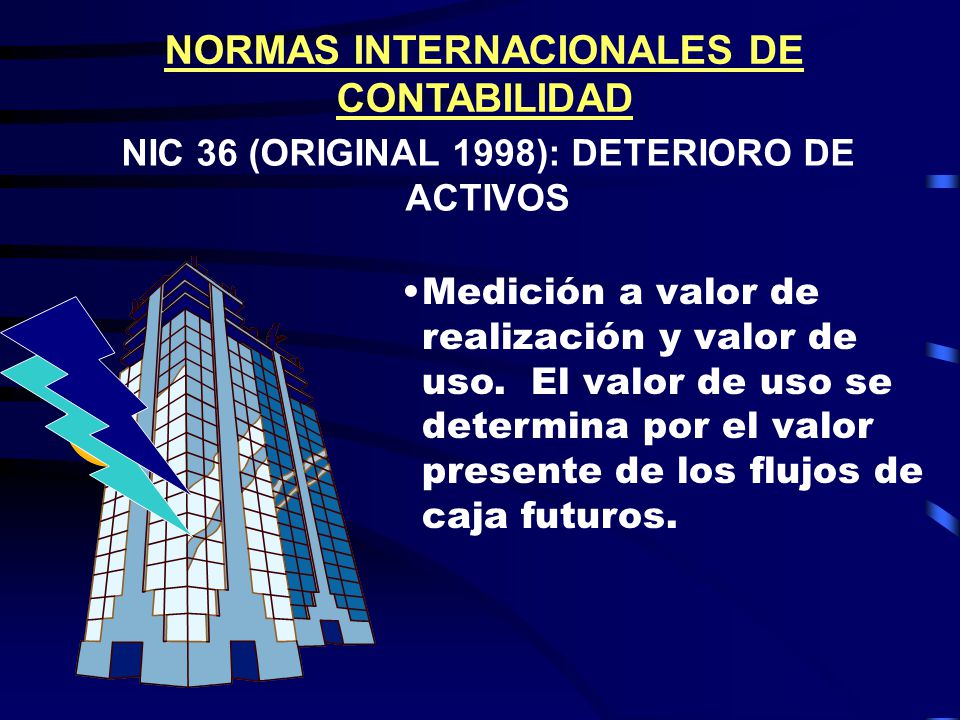 NORMAS INTERNACIONALES DE CONTABILIDAD

NIC 36 (ORIGINAL 1998): DETERIORO DE ACTIVOS

•Medición a valor de realización y valor de uso. El valor de uso se determina por el valor presente de los flujos de caja futuros.